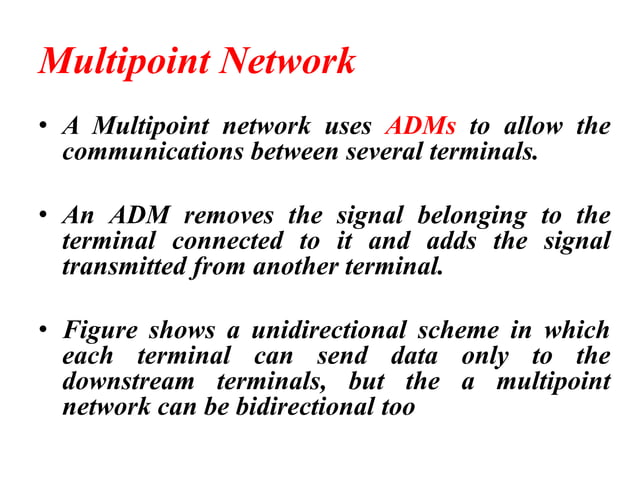 Multipoint Network

• A Multipoint network uses ADMs to allow the communications between several terminals.

• An ADM removes the signal belonging to the terminal connected to it and adds the signal transmitted from another terminal.

• Figure shows a unidirectional scheme in which each terminal can send data only to the downstream terminals, but the a multipoint network can be bidirectional too